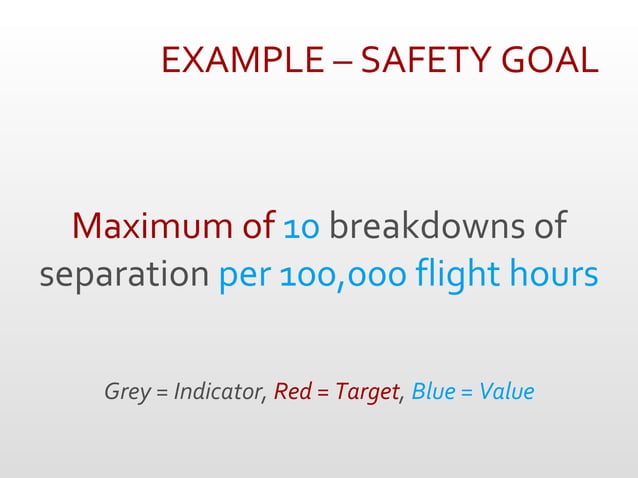 EXAMPLE – SAFETY GOAL

Maximum of 10 breakdowns of separation per 100,000 flight hours

Grey = Indicator, Red = Target, Blue = Value